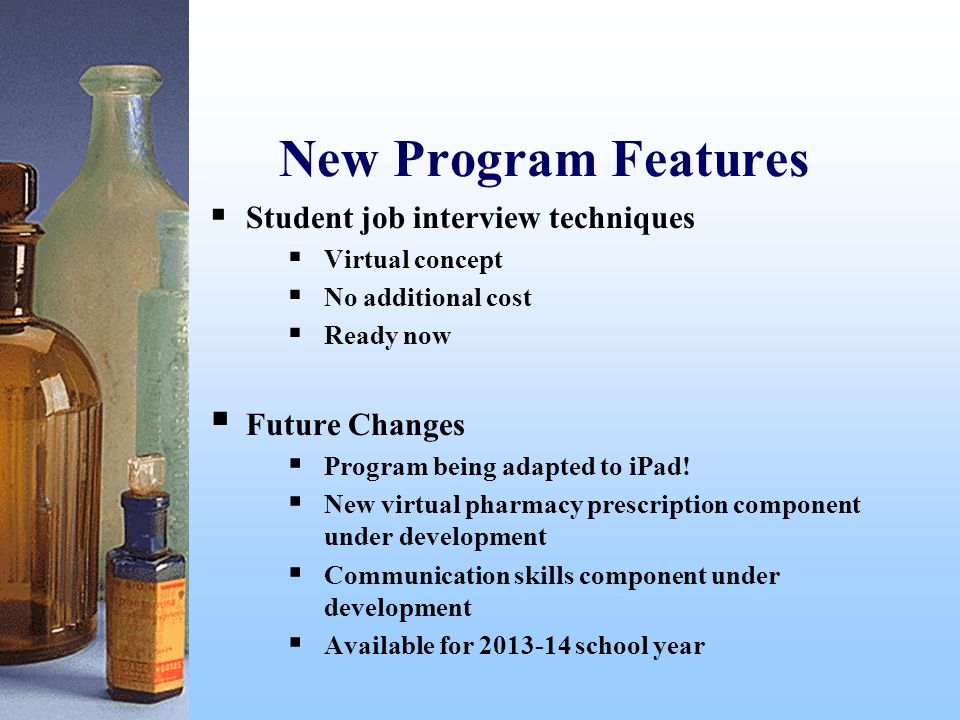 New Program Features

▪ Student job interview techniques
  ▪ Virtual concept
  ▪ No additional cost
  ▪ Ready now

▪ Future Changes
  ▪ Program being adapted to iPad!
  ▪ New virtual pharmacy prescription component under development
  ▪ Communication skills component under development
  ▪ Available for 2013-14 school year